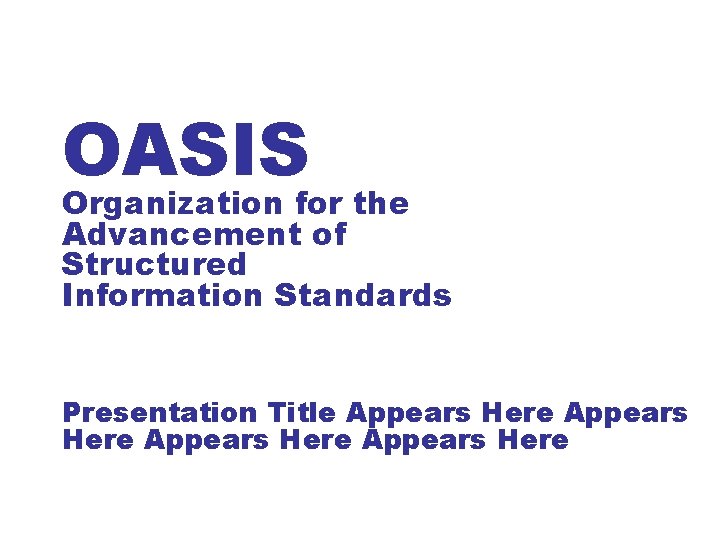 OASIS

Organization for the Advancement of Structured Information Standards

Presentation Title Appears Here Appears Here Appears Here Appears Here